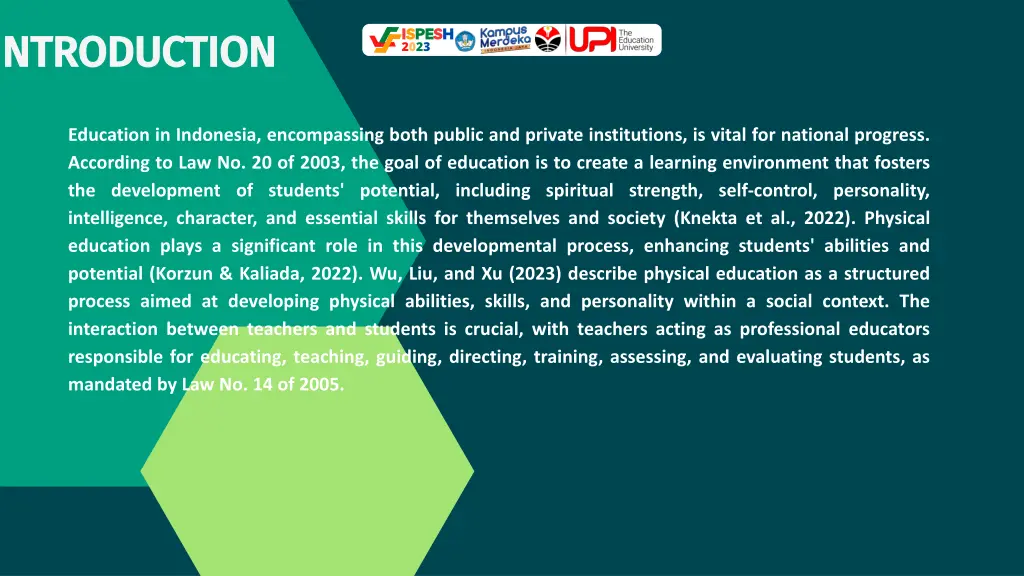 NTRODUCTION

ISPESH 2023 Kampus Merdeka INDONESIA JAYA UPI The Education University

Education in Indonesia, encompassing both public and private institutions, is vital for national progress. According to Law No. 20 of 2003, the goal of education is to create a learning environment that fosters the development of students' potential, including spiritual strength, self-control, personality, intelligence, character, and essential skills for themselves and society (Knekta et al., 2022). Physical education plays a significant role in this developmental process, enhancing students' abilities and potential (Korzun & Kaliada, 2022). Wu, Liu, and Xu (2023) describe physical education as a structured process aimed at developing physical abilities, skills, and personality within a social context. The interaction between teachers and students is crucial, with teachers acting as professional educators responsible for educating, teaching, guiding, directing, training, assessing, and evaluating students, as mandated by Law No. 14 of 2005.